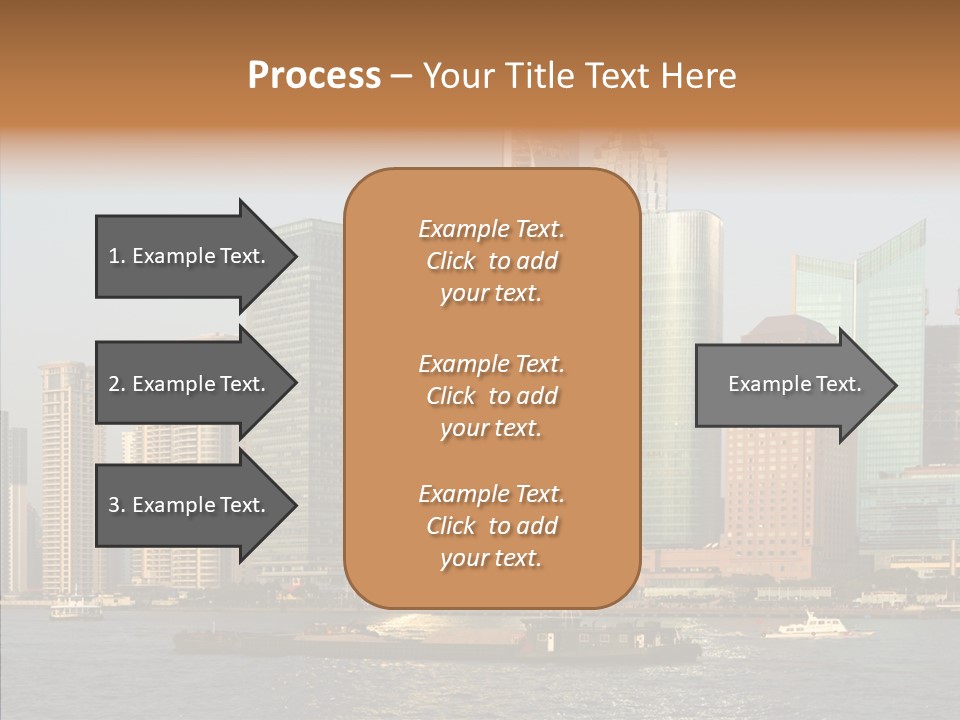 Process – Your Title Text Here

1. Example Text.

2. Example Text.

3. Example Text.

Example Text. Click to add your text.

Example Text. Click to add your text.

Example Text. Click to add your text.

Example Text.